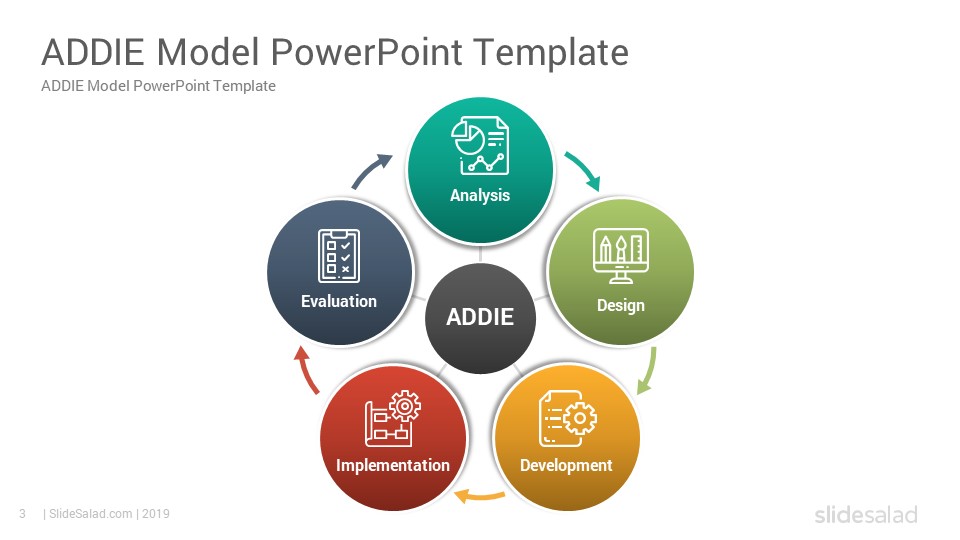 ADDIE Model PowerPoint Template

ADDIE Model PowerPoint Template

Analysis

Design

Development

Implementation

Evaluation

ADDIE

3 | SlideSalad.com | 2019

slidesalad